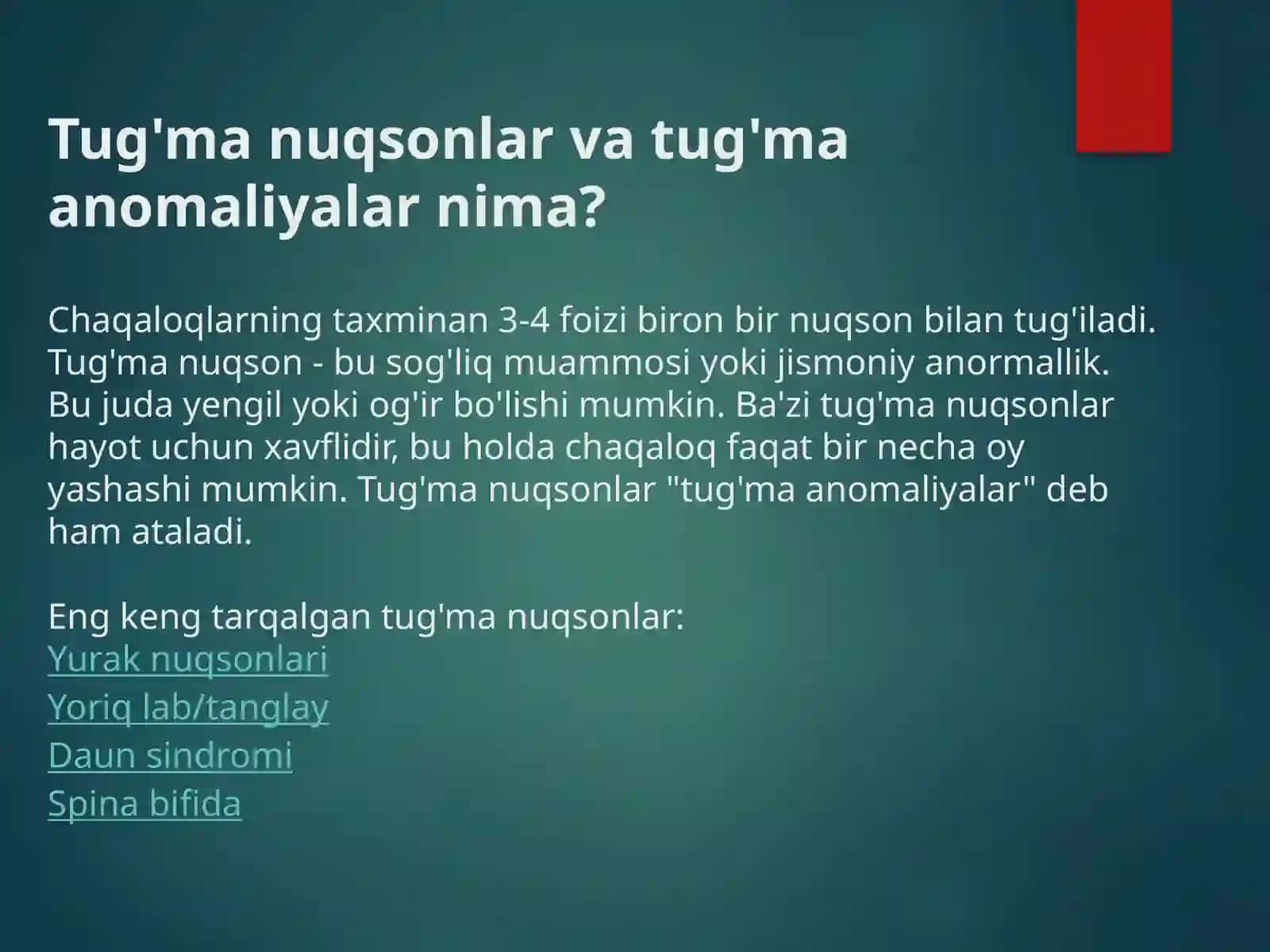 Tug'ma nuqsonlar va tug'ma anomaliyalar nima?

Chaqaloqlarning taxminan 3-4 foizi biron bir nuqson bilan tug'iladi. Tug'ma nuqson - bu sog'liq muammosi yoki jismoniy anormallik. Bu juda yengil yoki og'ir bo'lishi mumkin. Ba'zi tug'ma nuqsonlar hayot uchun xavflidir, bu holda chaqaloq faqat bir necha oy yashashi mumkin. Tug'ma nuqsonlar "tug'ma anomaliyalar" deb ham ataladi.

Eng keng tarqalgan tug'ma nuqsonlar:
Yurak nuqsonlari
Yoriq lab/tanglay
Daun sindromi
Spina bifida